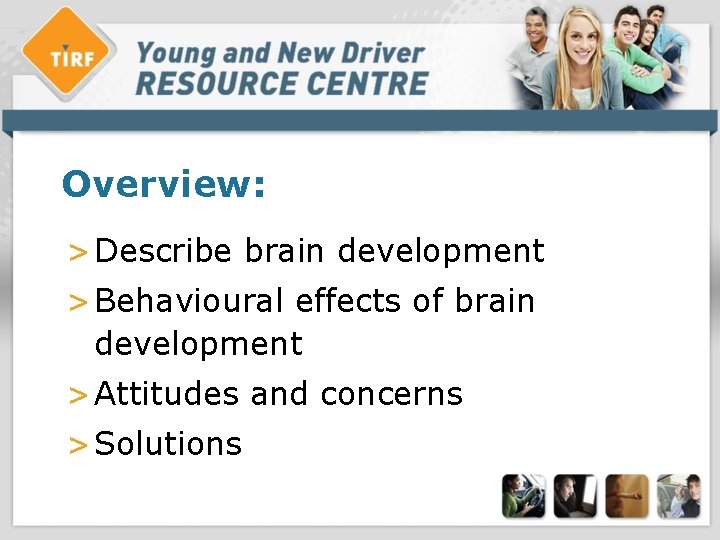 TIRF

Young and New Driver
RESOURCE CENTRE

Overview:

> Describe brain development

> Behavioural effects of brain development

> Attitudes and concerns

> Solutions